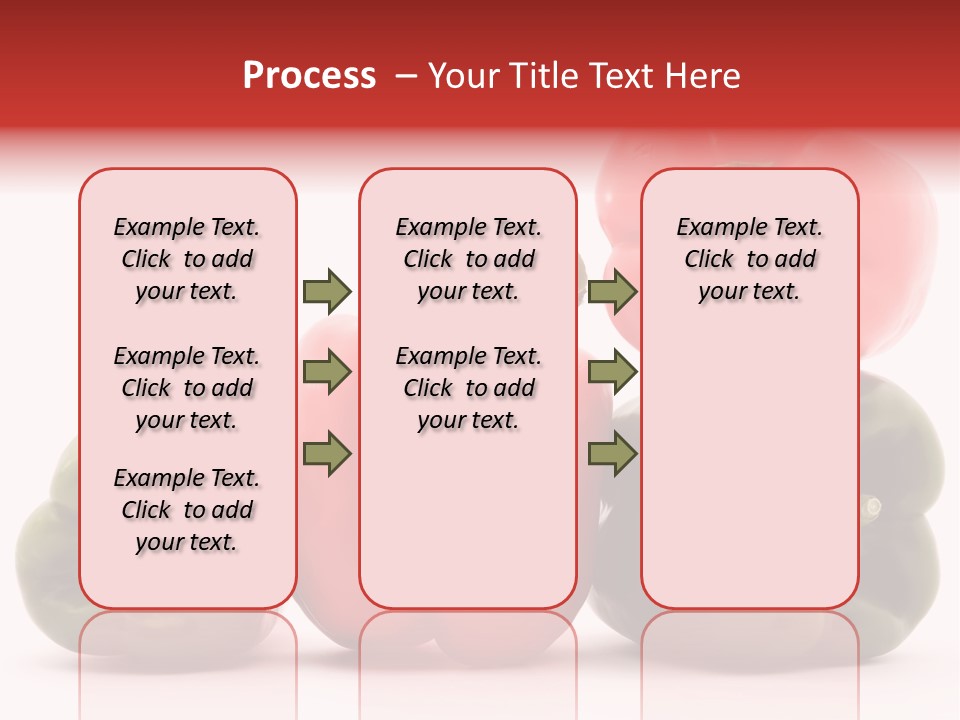 Process – Your Title Text Here

Example Text. Click to add your text.

Example Text. Click to add your text.

Example Text. Click to add your text.

Example Text. Click to add your text.

Example Text. Click to add your text.

Example Text. Click to add your text.